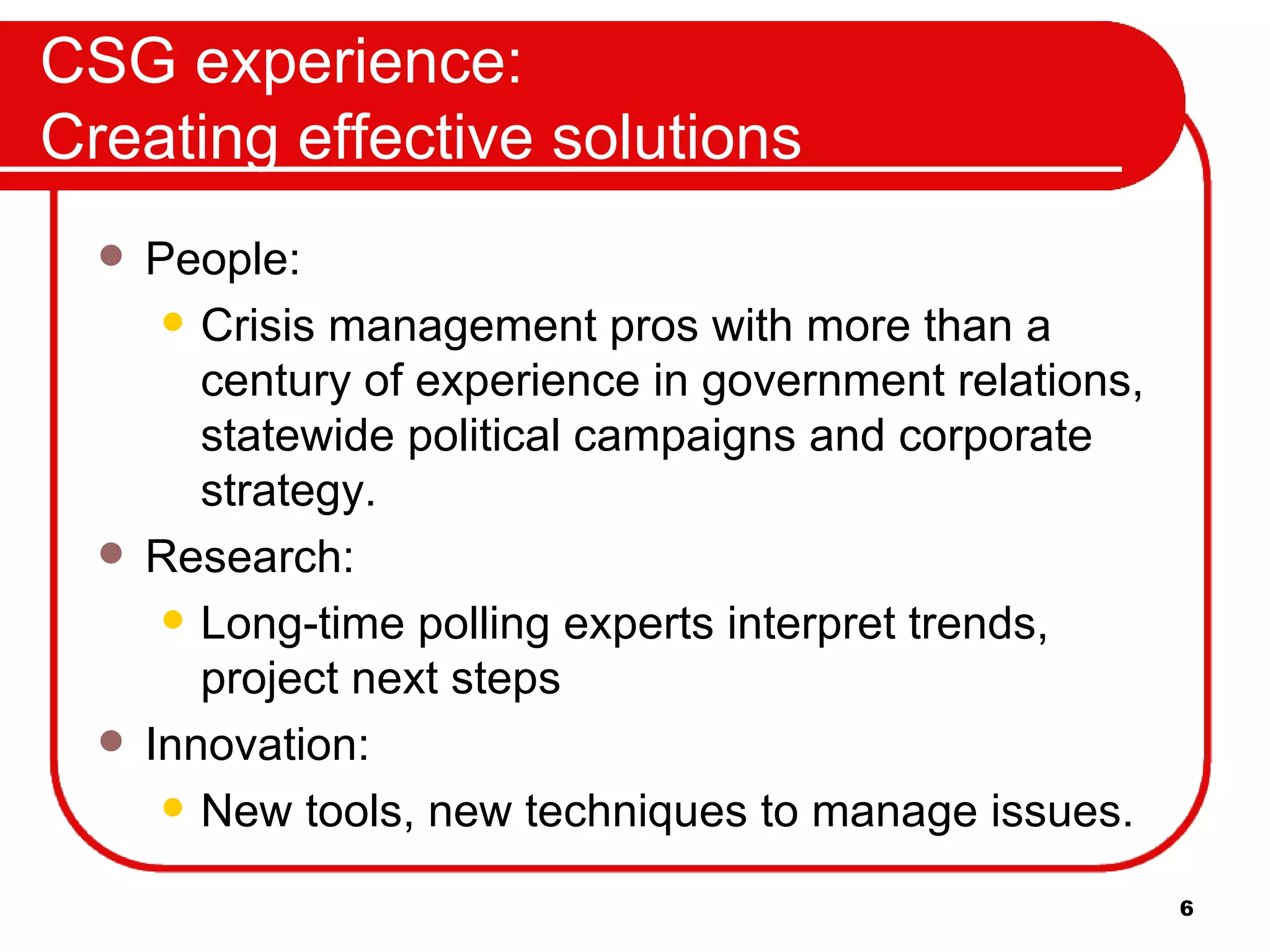 CSG experience:
Creating effective solutions

- People:
  - Crisis management pros with more than a century of experience in government relations, statewide political campaigns and corporate strategy.
- Research:
  - Long-time polling experts interpret trends, project next steps
- Innovation:
  - New tools, new techniques to manage issues.

6